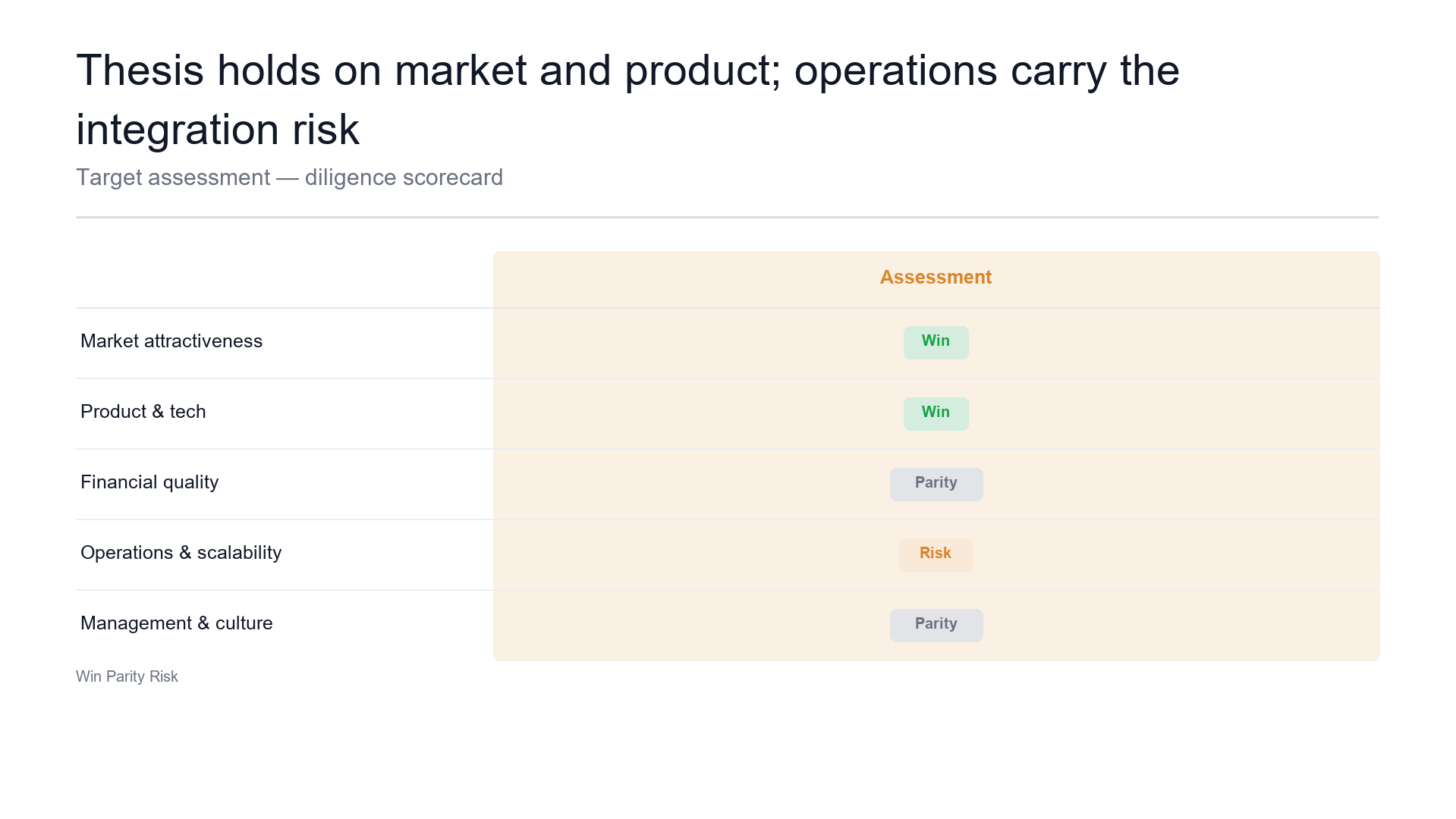 Thesis holds on market and product; operations carry the integration risk

Target assessment — diligence scorecard

| | Assessment |
|---|---|
| Market attractiveness | Win |
| Product & tech | Win |
| Financial quality | Parity |
| Operations & scalability | Risk |
| Management & culture | Parity |

Win Parity Risk